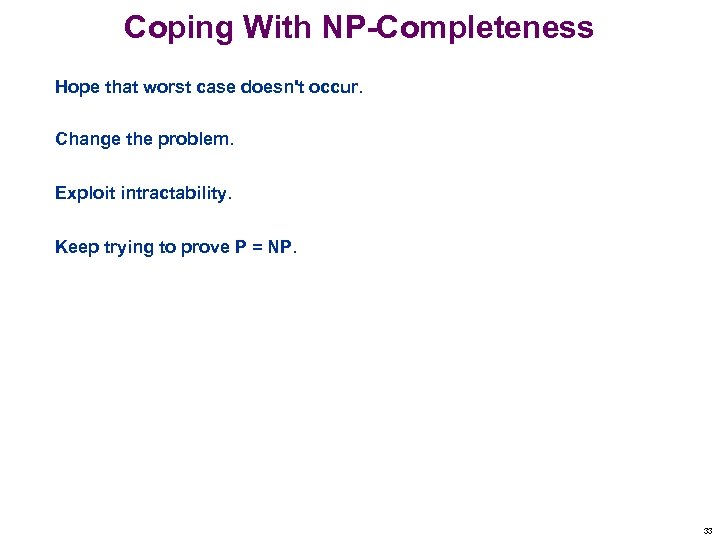 Coping With NP-Completeness

Hope that worst case doesn't occur.

Change the problem.

Exploit intractability.

Keep trying to prove P = NP.

33